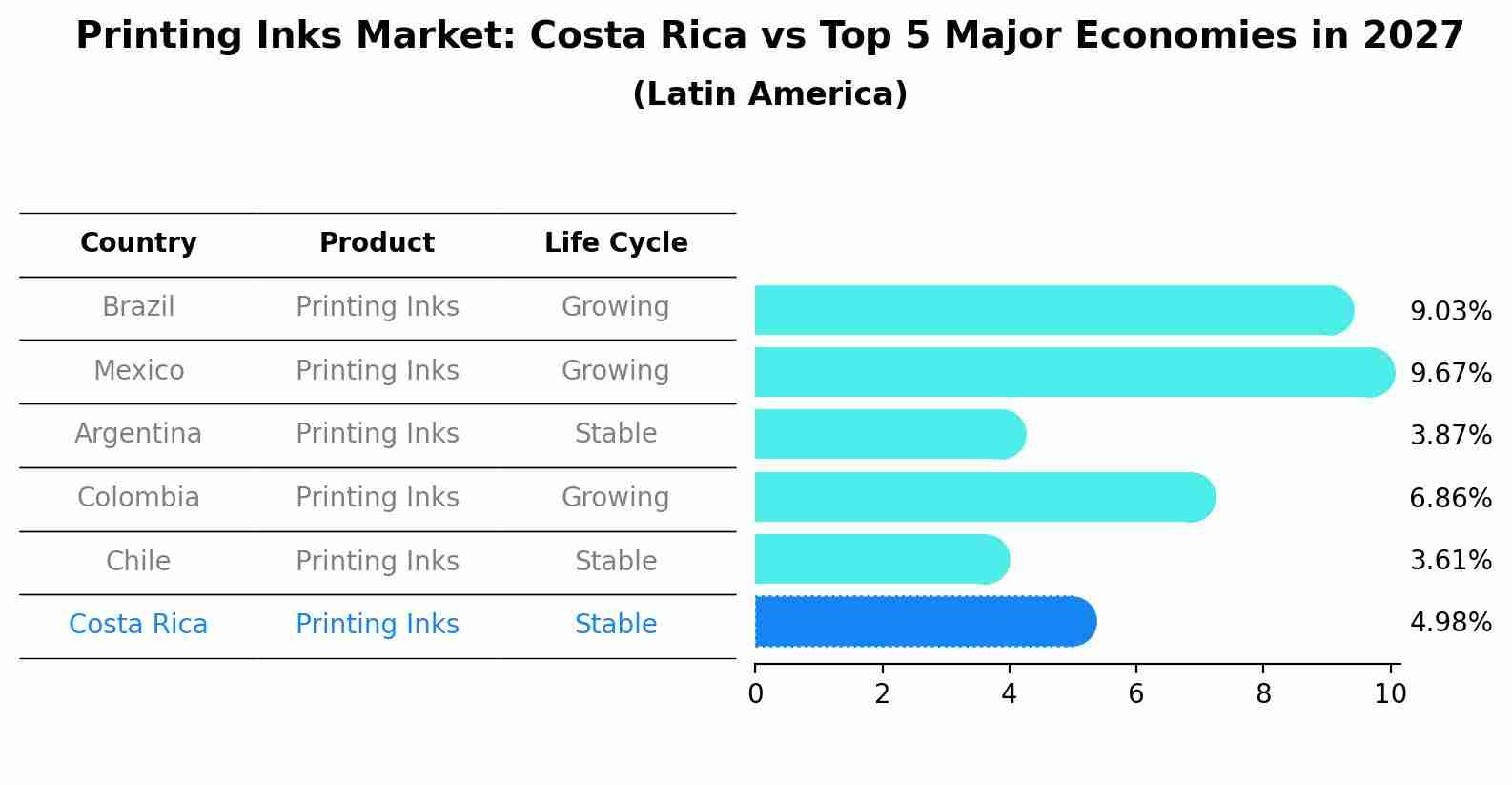 Printing Inks Market: Costa Rica vs Top 5 Major Economies in 2027
(Latin America)

| Country | Product | Life Cycle |
|---|---|---|
| Brazil | Printing Inks | Growing |
| Mexico | Printing Inks | Growing |
| Argentina | Printing Inks | Stable |
| Colombia | Printing Inks | Growing |
| Chile | Printing Inks | Stable |
| Costa Rica | Printing Inks | Stable |

9.03%
9.67%
3.87%
6.86%
3.61%
4.98%

0 2 4 6 8 10